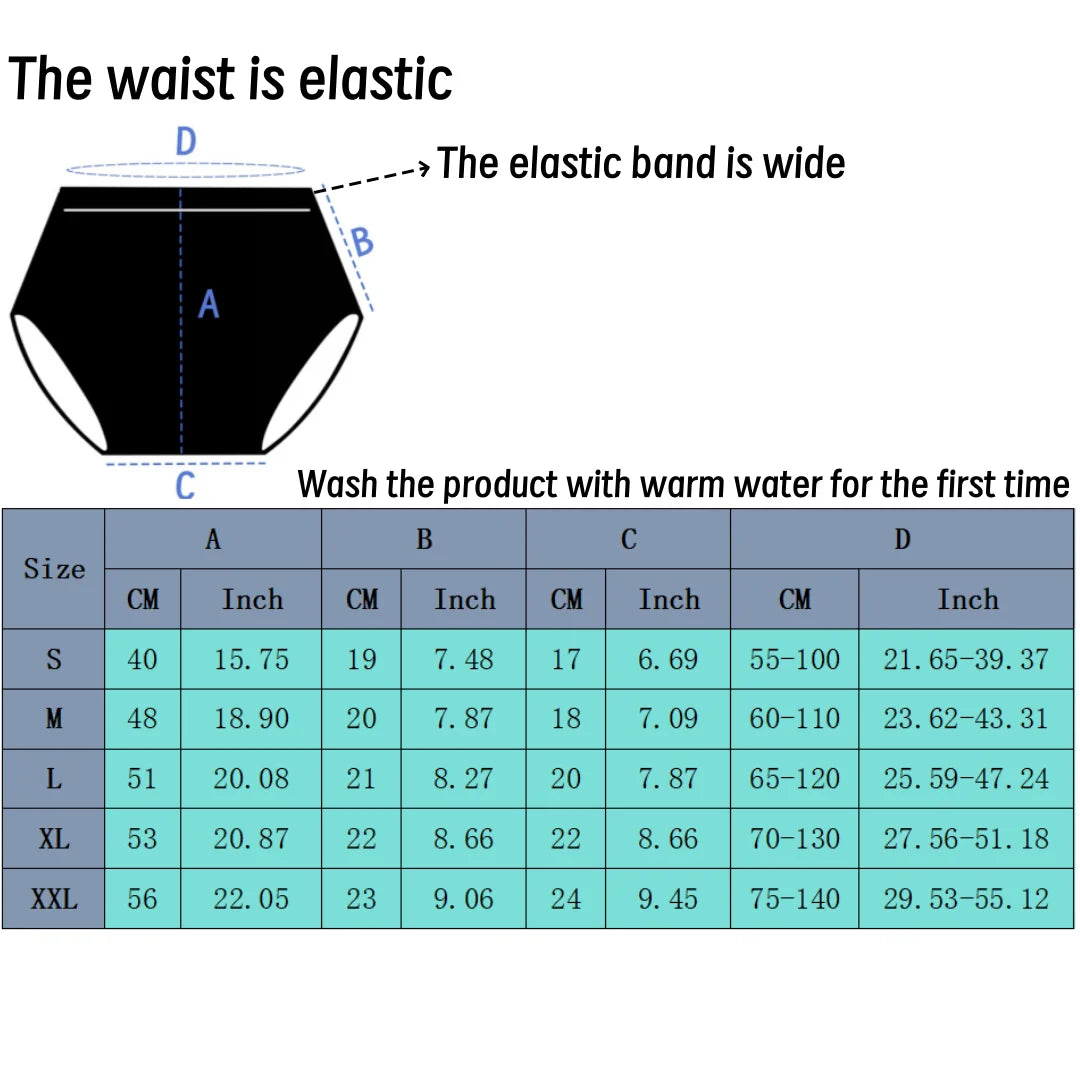 The waist is elastic

D

The elastic band is wide

B

A

C

Wash the product with warm water for the first time

| Size | A CM | A Inch | B CM | B Inch | C CM | C Inch | D CM | D Inch |
|---|---|---|---|---|---|---|---|---|
| S | 40 | 15.75 | 19 | 7.48 | 17 | 6.69 | 55-100 | 21.65-39.37 |
| M | 48 | 18.90 | 20 | 7.87 | 18 | 7.09 | 60-110 | 23.62-43.31 |
| L | 51 | 20.08 | 21 | 8.27 | 20 | 7.87 | 65-120 | 25.59-47.24 |
| XL | 53 | 20.87 | 22 | 8.66 | 22 | 8.66 | 70-130 | 27.56-51.18 |
| XXL | 56 | 22.05 | 23 | 9.06 | 24 | 9.45 | 75-140 | 29.53-55.12 |